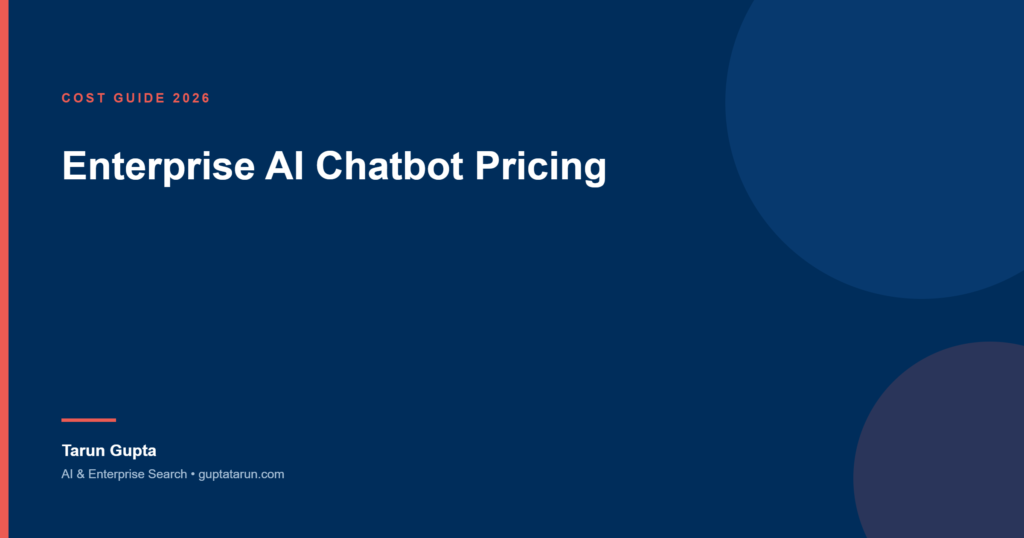 COST GUIDE 2026

Enterprise AI Chatbot Pricing

Tarun Gupta

AI & Enterprise Search • guptatarun.com